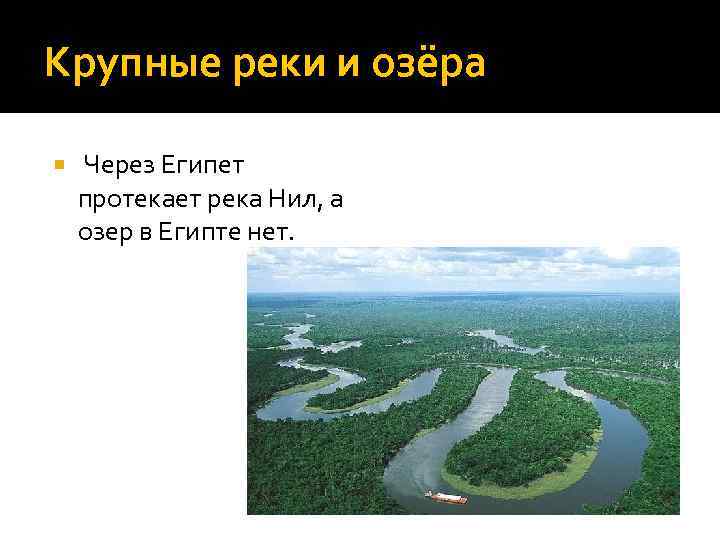 Крупные реки и озёра

Через Египет протекает река Нил, а озер в Египте нет.